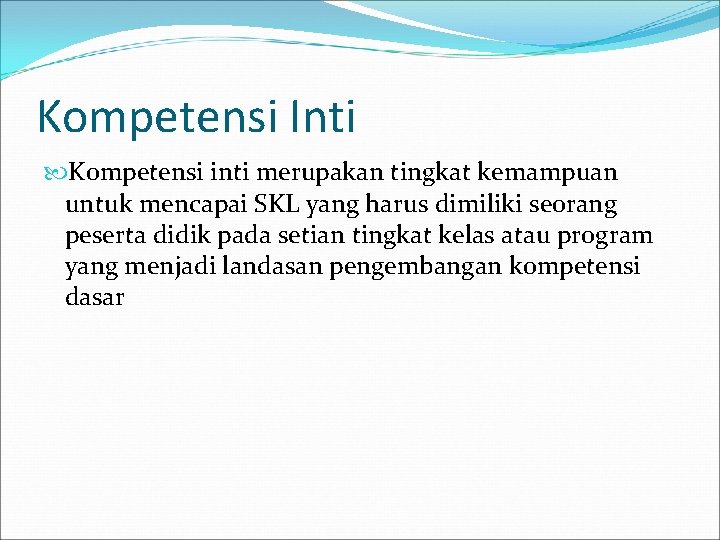 Kompetensi Inti

Kompetensi inti merupakan tingkat kemampuan untuk mencapai SKL yang harus dimiliki seorang peserta didik pada setian tingkat kelas atau program yang menjadi landasan pengembangan kompetensi dasar